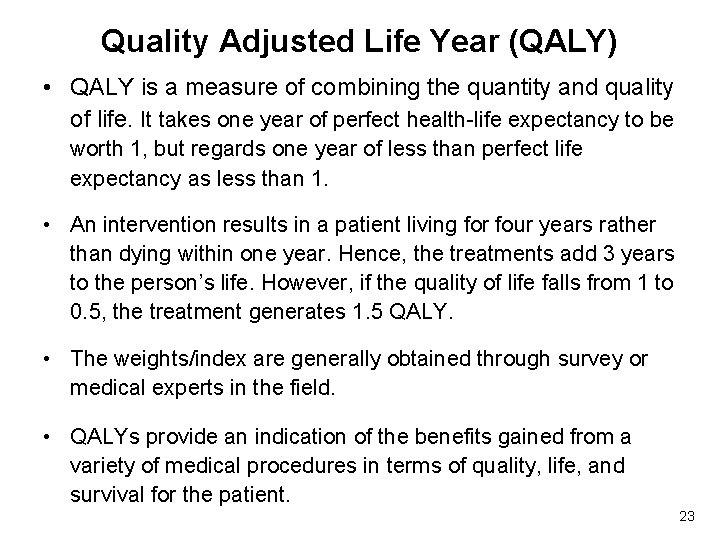 Quality Adjusted Life Year (QALY)

• QALY is a measure of combining the quantity and quality of life. It takes one year of perfect health-life expectancy to be worth 1, but regards one year of less than perfect life expectancy as less than 1.

• An intervention results in a patient living for four years rather than dying within one year. Hence, the treatments add 3 years to the person's life. However, if the quality of life falls from 1 to 0.5, the treatment generates 1.5 QALY.

• The weights/index are generally obtained through survey or medical experts in the field.

• QALYs provide an indication of the benefits gained from a variety of medical procedures in terms of quality, life, and survival for the patient.

23